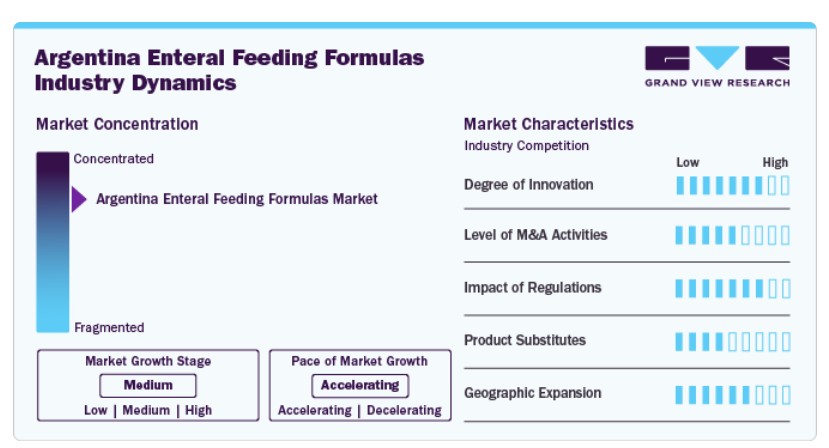 Argentina Enteral Feeding Formulas Industry Dynamics

GRAND VIEW RESEARCH

Market Concentration

Concentrated

Argentina Enteral Feeding Formulas Market

Fragmented

Market Growth Stage

Medium

Low | Medium | High

Pace of Market Growth

Accelerating

Accelerating | Decelerating

Market Characteristics

Industry Competition

Low High

Degree of Innovation

Level of M&A Activities

Impact of Regulations

Product Substitutes

Geographic Expansion